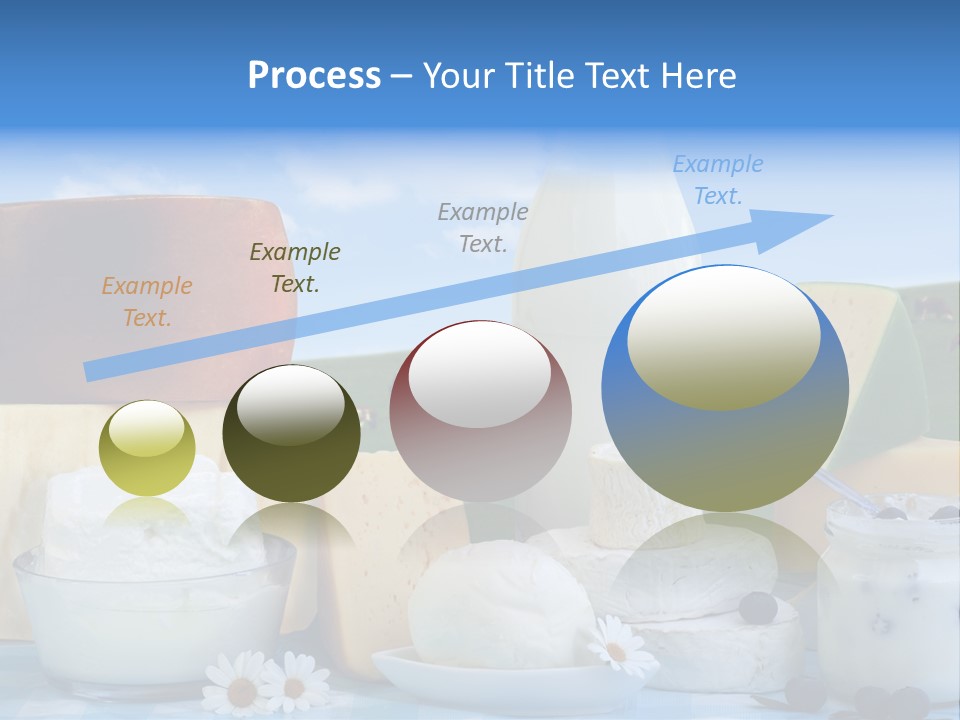 Process – Your Title Text Here

Example Text.

Example Text.

Example Text.

Example Text.